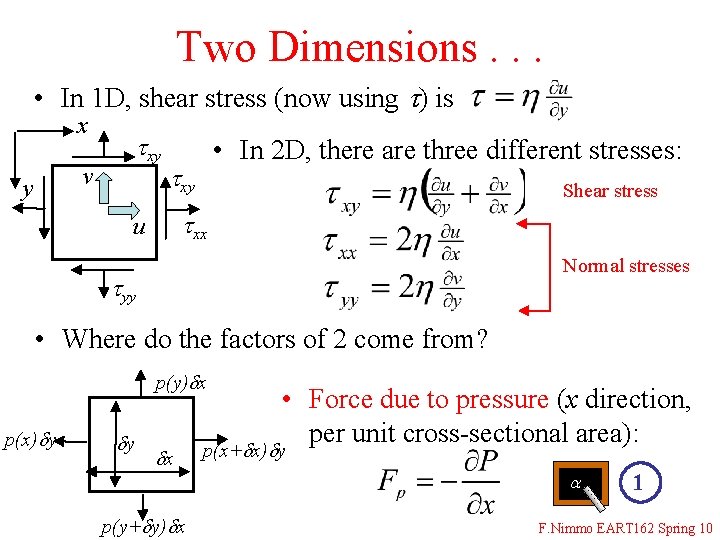 Two Dimensions . . .

• In 1D, shear stress (now using $\tau$) is $\tau = \eta \frac{\partial u}{\partial y}$

$x$
$y$
$\tau_{xy}$
$v$
$\tau_{xy}$
$u$
$\tau_{xx}$
$\tau_{yy}$

• In 2D, there are three different stresses:

$\tau_{xy} = \eta \left( \frac{\partial u}{\partial y} + \frac{\partial v}{\partial x} \right)$ Shear stress

$\tau_{xx} = 2\eta \frac{\partial u}{\partial x}$

$\tau_{yy} = 2\eta \frac{\partial v}{\partial y}$

Normal stresses

• Where do the factors of 2 come from?

$p(y)\delta x$
$p(x)\delta y$
$\delta y$
$\delta x$
$p(x+\delta x)\delta y$
$p(y+\delta y)\delta x$

• Force due to pressure ($x$ direction, per unit cross-sectional area):

$F_p = -\frac{\partial P}{\partial x}$

$\alpha$

1

F.Nimmo EART162 Spring 10